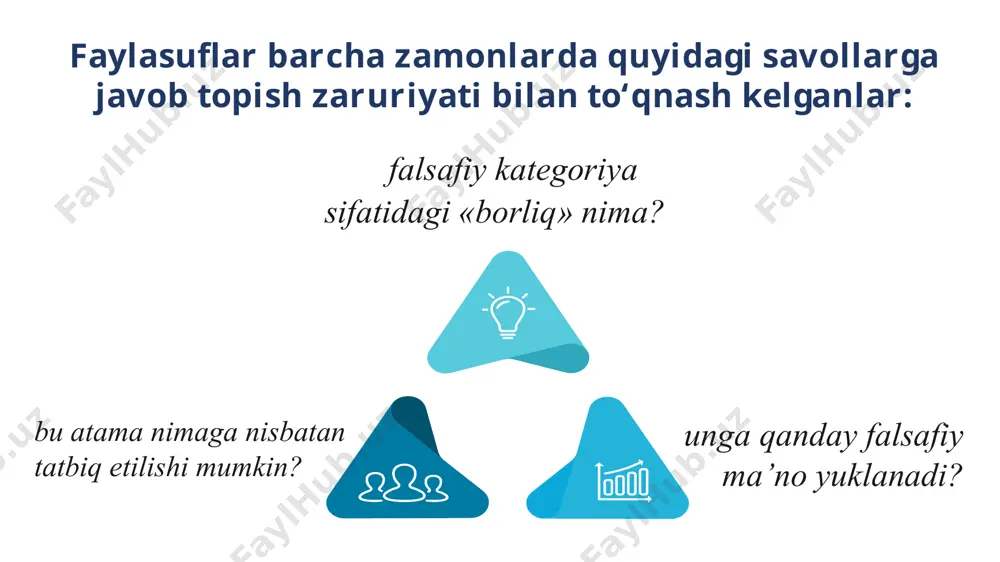 Faylasuflar barcha zamonlarda quyidagi savollarga javob topish zaruriyati bilan to‘qnash kelganlar:

falsafiy kategoriya sifatidagi «borliq» nima?

bu atama nimaga nisbatan tatbiq etilishi mumkin?

unga qanday falsafiy ma’no yuklanadi?

FaylHub.uz
FaylHub.uz
FaylHub.uz
FaylHub.uz
FaylHub.uz
FaylHub.uz